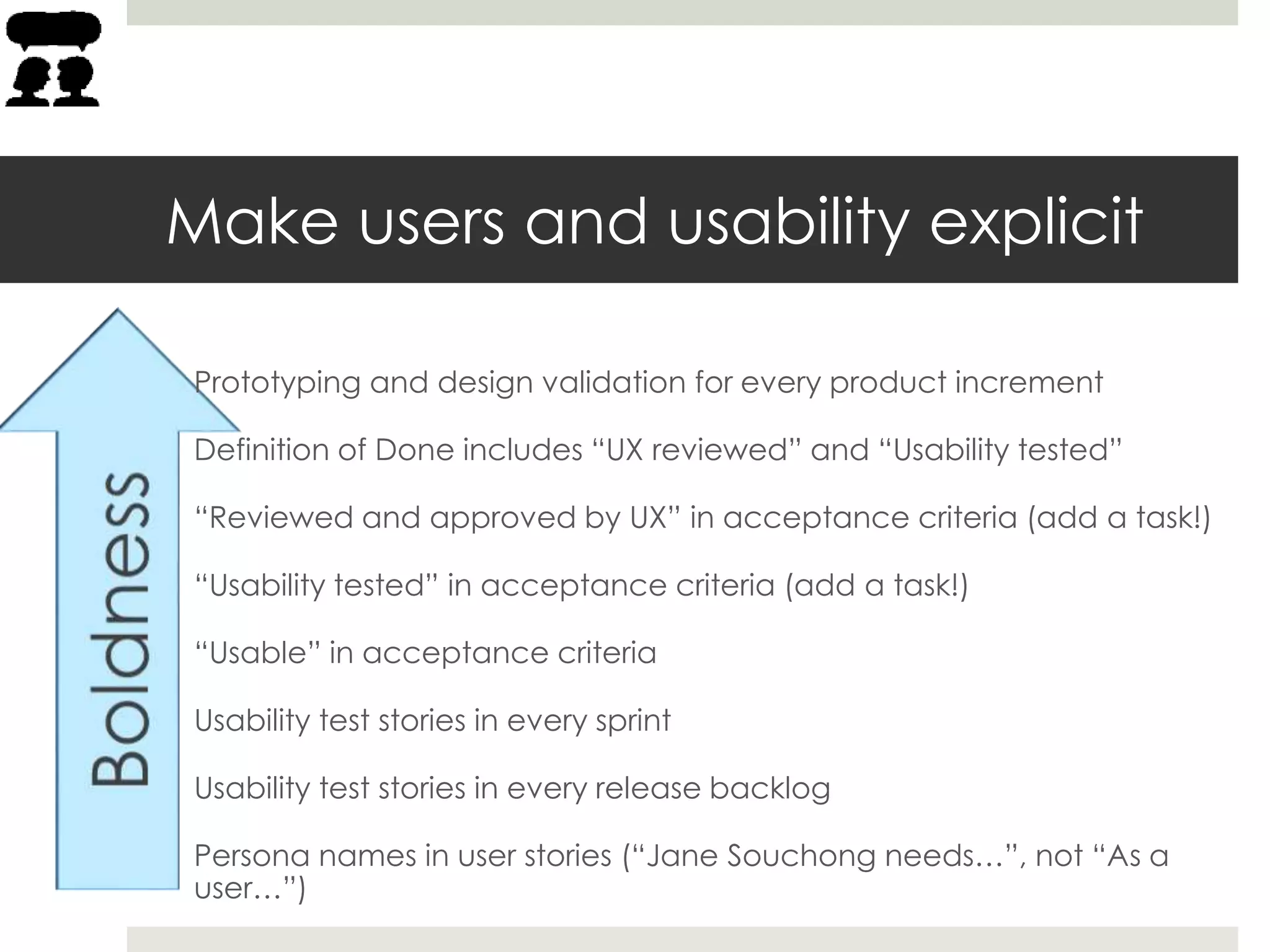 Make users and usability explicit

Boldness

Prototyping and design validation for every product increment

Definition of Done includes “UX reviewed” and “Usability tested”

“Reviewed and approved by UX” in acceptance criteria (add a task!)

“Usability tested” in acceptance criteria (add a task!)

“Usable” in acceptance criteria

Usability test stories in every sprint

Usability test stories in every release backlog

Persona names in user stories (“Jane Souchong needs…”, not “As a user…”)